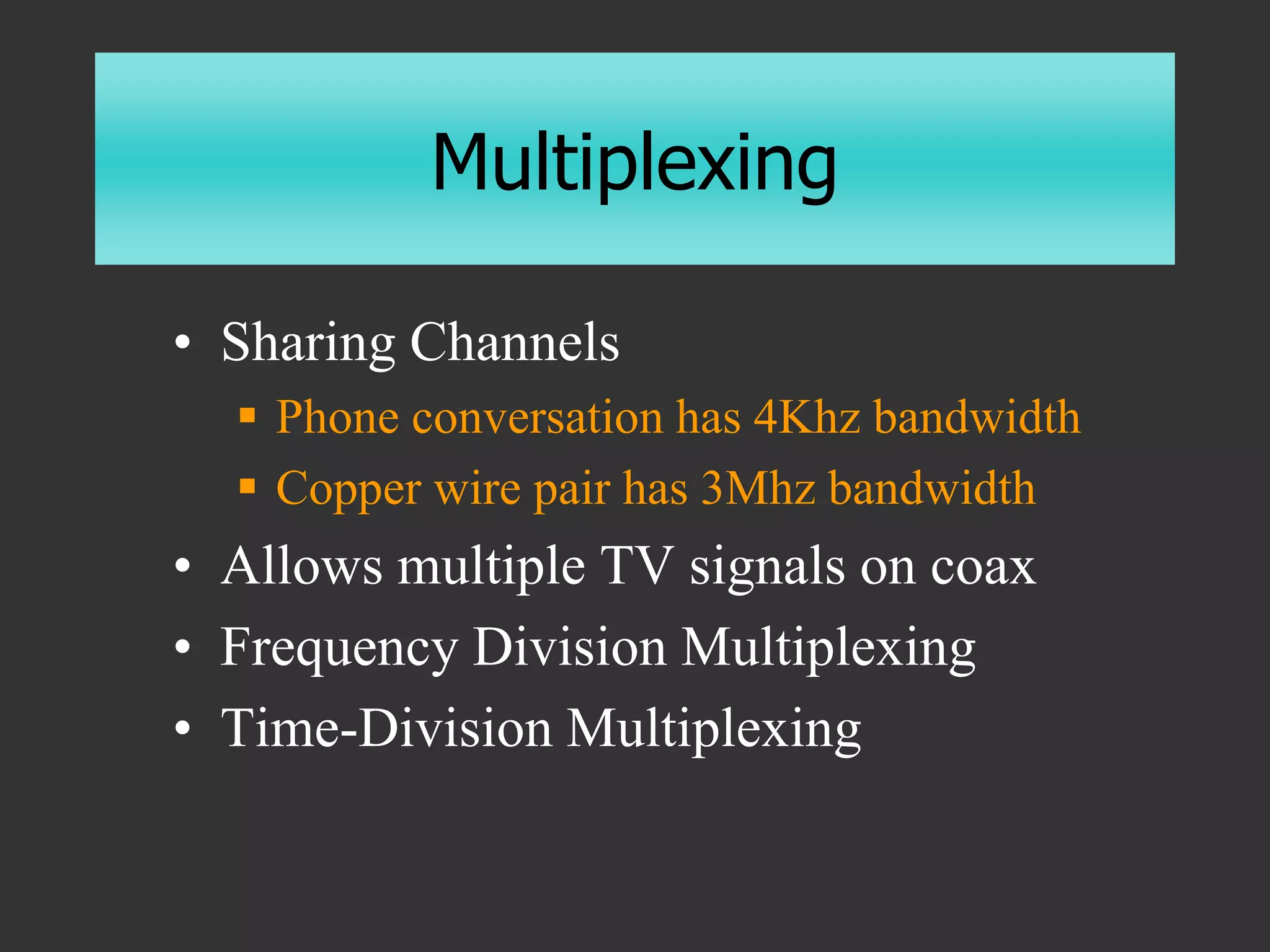 Multiplexing

• Sharing Channels
  ▪ Phone conversation has 4Khz bandwidth
  ▪ Copper wire pair has 3Mhz bandwidth
• Allows multiple TV signals on coax
• Frequency Division Multiplexing
• Time-Division Multiplexing